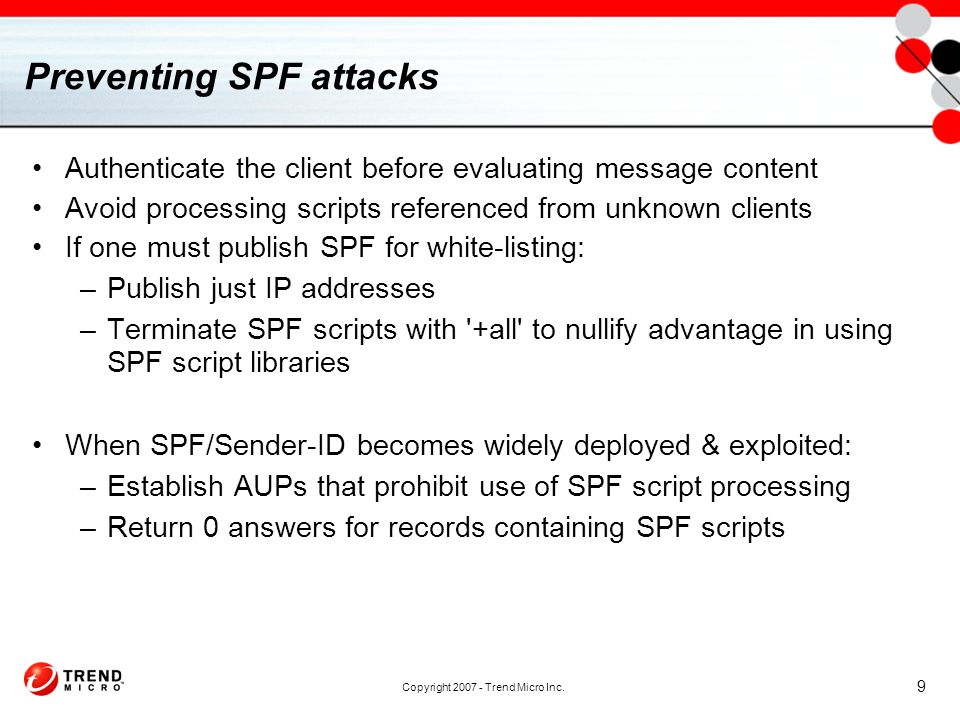 Preventing SPF attacks

• Authenticate the client before evaluating message content
• Avoid processing scripts referenced from unknown clients
• If one must publish SPF for white-listing:
– Publish just IP addresses
– Terminate SPF scripts with '+all' to nullify advantage in using SPF script libraries

• When SPF/Sender-ID becomes widely deployed & exploited:
– Establish AUPs that prohibit use of SPF script processing
– Return 0 answers for records containing SPF scripts

TREND MICRO

Copyright 2007 - Trend Micro Inc.

9